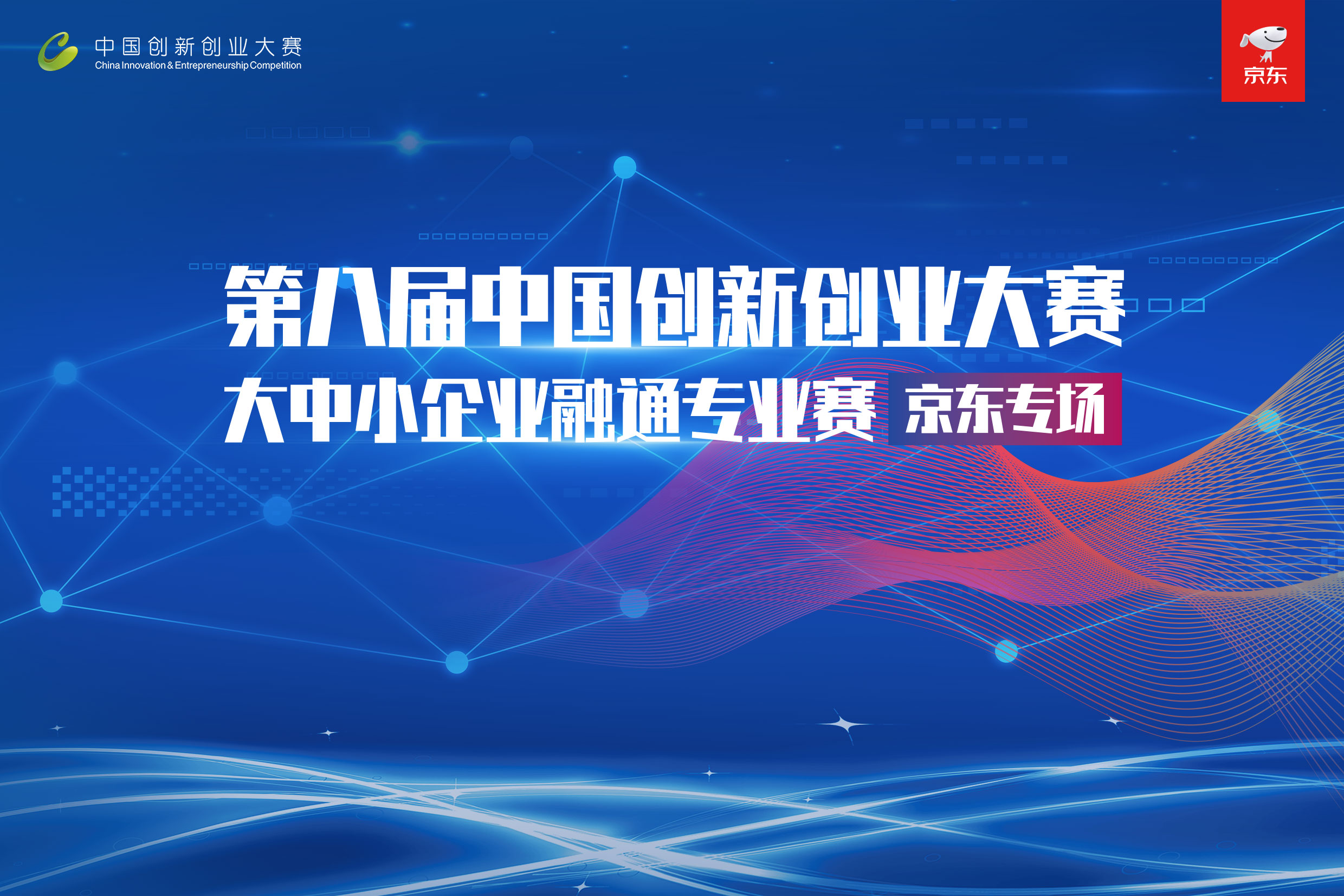 中国创新创业大赛
China Innovation & Entrepreneurship Competition

京东

第八届中国创新创业大赛
大中小企业融通专业赛 京东专场